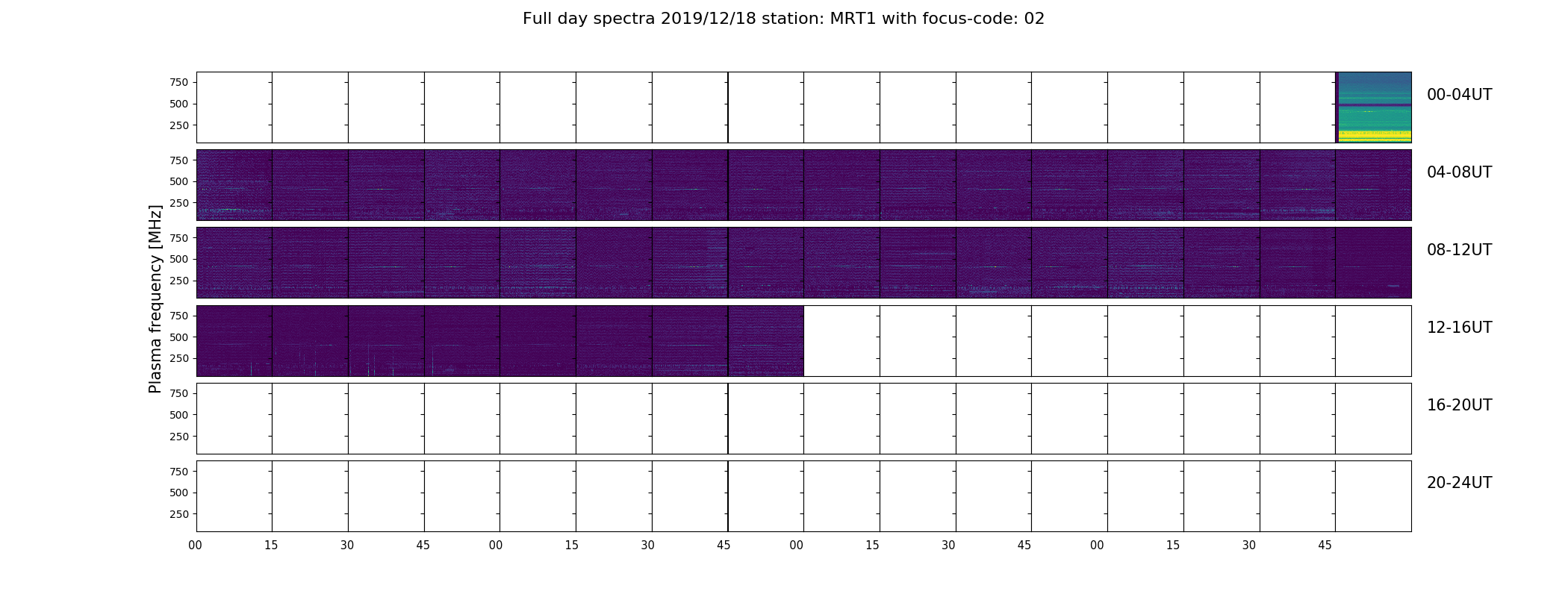 Full day spectra 2019/12/18 station: MRT1 with focus-code: 02

Plasma frequency [MHz]

750
500
250

00-04UT

750
500
250

04-08UT

750
500
250

08-12UT

750
500
250

12-16UT

750
500
250

16-20UT

750
500
250

20-24UT

00 15 30 45 00 15 30 45 00 15 30 45 00 15 30 45